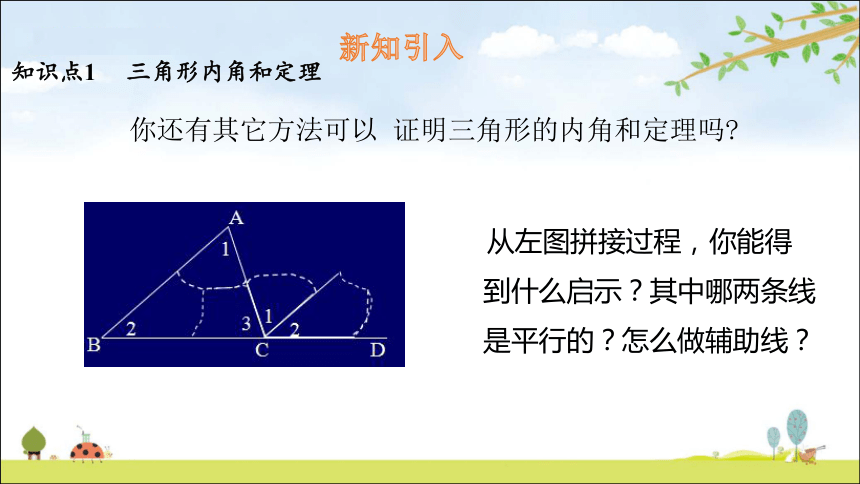 新知引入

知识点1　三角形内角和定理

你还有其它方法可以 证明三角形的内角和定理吗?

A
1
2
3
1
2
B
C
D

从左图拼接过程，你能得到什么启示？其中哪两条线是平行的？怎么做辅助线？